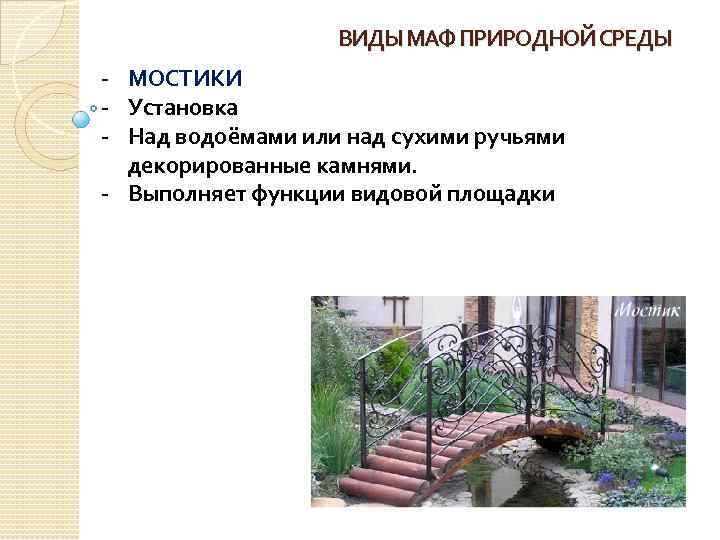 ВИДЫ МАФ ПРИРОДНОЙ СРЕДЫ

- МОСТИКИ
- Установка
- Над водоёмами или над сухими ручьями декорированные камнями.
- Выполняет функции видовой площадки

Мостик